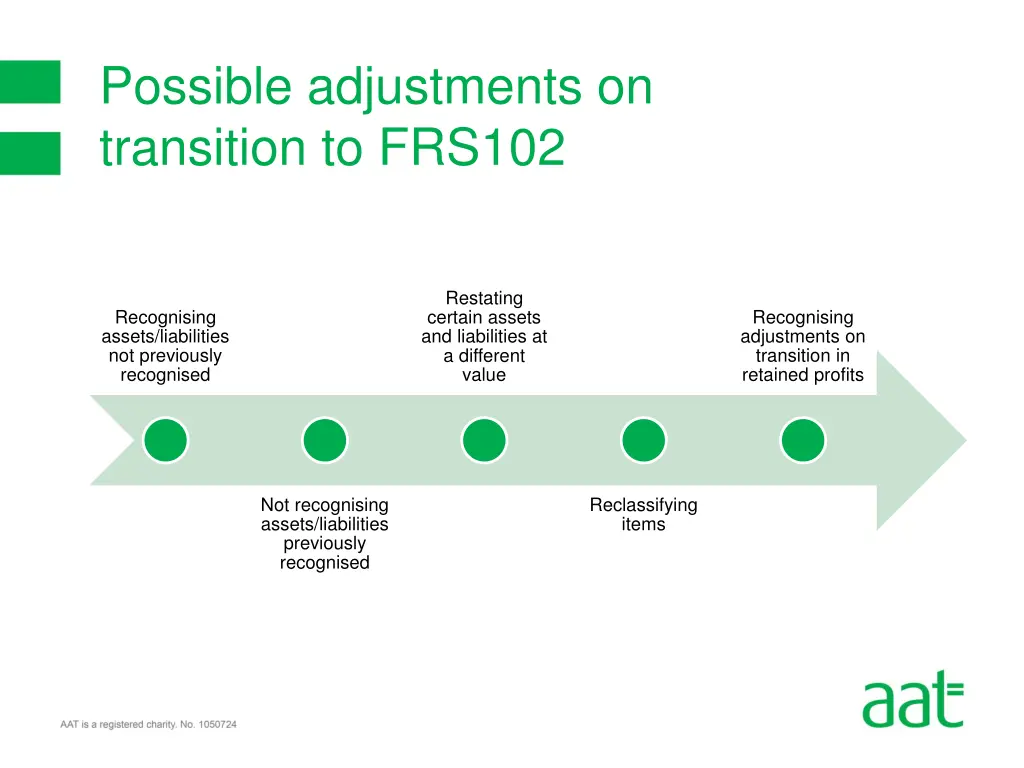 Possible adjustments on transition to FRS102

Recognising assets/liabilities not previously recognised

Not recognising assets/liabilities previously recognised

Restating certain assets and liabilities at a different value

Reclassifying items

Recognising adjustments on transition in retained profits

AAT is a registered charity. No. 1050724

aat